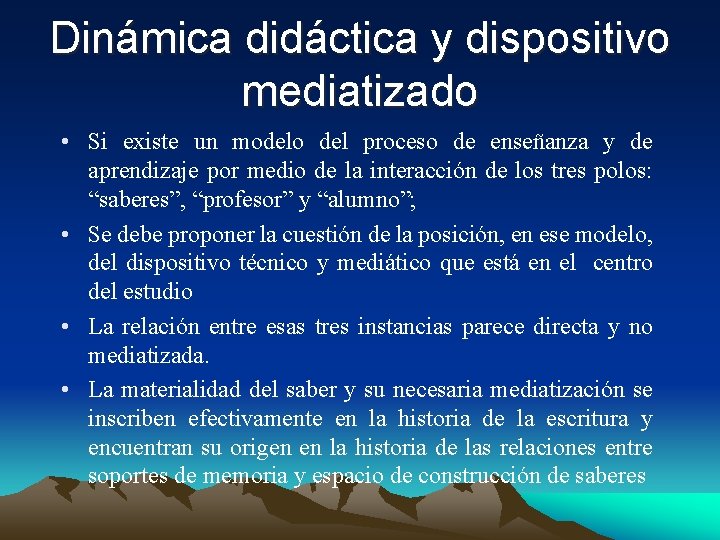 Dinámica didáctica y dispositivo mediatizado

• Si existe un modelo del proceso de enseñanza y de aprendizaje por medio de la interacción de los tres polos: “saberes”, “profesor” y “alumno”;

• Se debe proponer la cuestión de la posición, en ese modelo, del dispositivo técnico y mediático que está en el centro del estudio

• La relación entre esas tres instancias parece directa y no mediatizada.

• La materialidad del saber y su necesaria mediatización se inscriben efectivamente en la historia de la escritura y encuentran su origen en la historia de las relaciones entre soportes de memoria y espacio de construcción de saberes